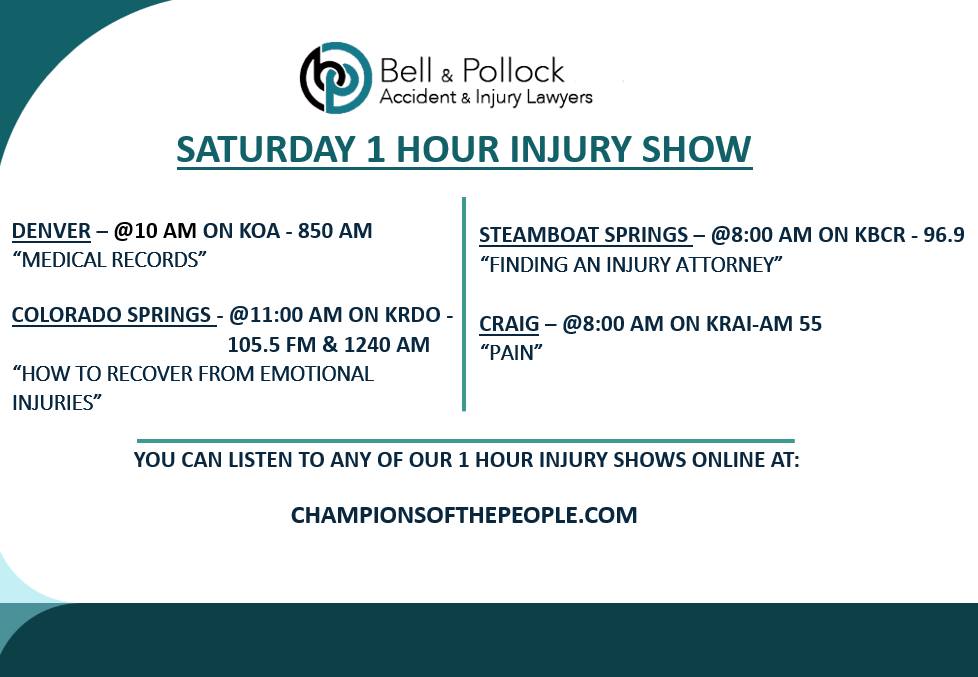 Bell & Pollock
Accident & Injury Lawyers

SATURDAY 1 HOUR INJURY SHOW

DENVER – @10 AM ON KOA - 850 AM
“MEDICAL RECORDS”

COLORADO SPRINGS - @11:00 AM ON KRDO - 105.5 FM & 1240 AM
“HOW TO RECOVER FROM EMOTIONAL INJURIES”

STEAMBOAT SPRINGS – @8:00 AM ON KBCR - 96.9
“FINDING AN INJURY ATTORNEY”

CRAIG – @8:00 AM ON KRAI-AM 55
“PAIN”

YOU CAN LISTEN TO ANY OF OUR 1 HOUR INJURY SHOWS ONLINE AT:

CHAMPIONSOFTHEPEOPLE.COM